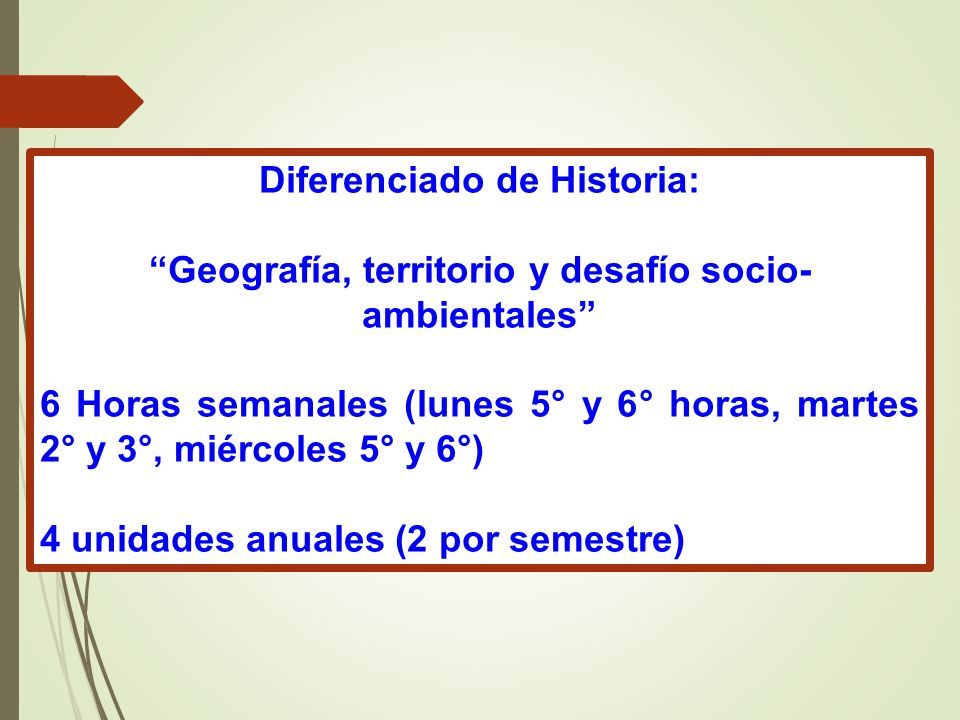 Diferenciado de Historia:

“Geografía, territorio y desafío socio-ambientales”

6 Horas semanales (lunes 5° y 6° horas, martes 2° y 3°, miércoles 5° y 6°)

4 unidades anuales (2 por semestre)